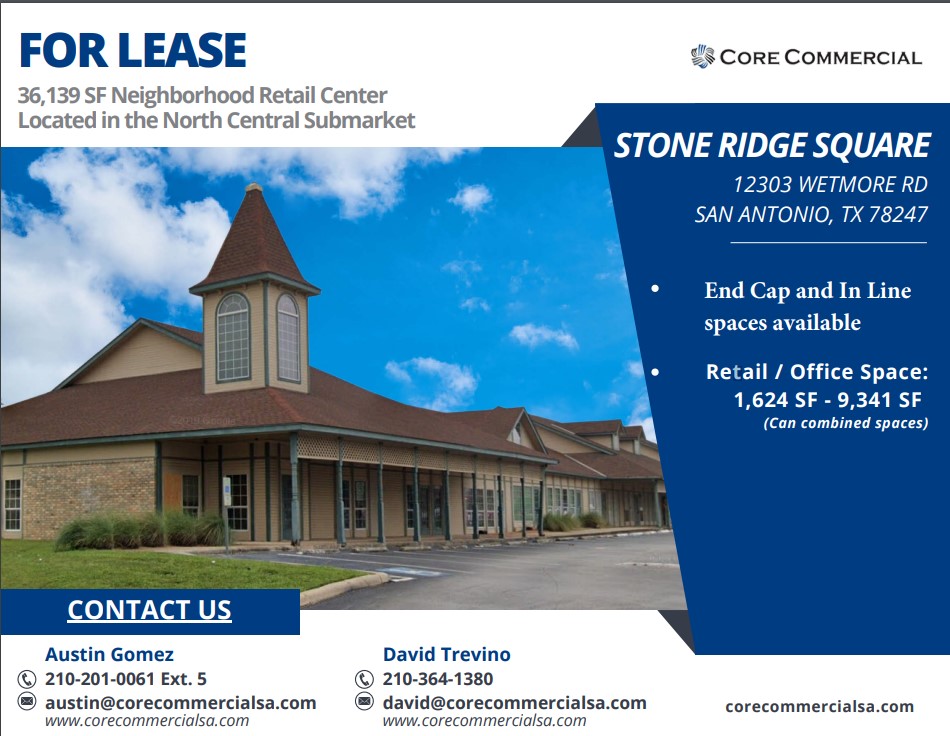 FOR LEASE
36,139 SF Neighborhood Retail Center
Located in the North Central Submarket

CORE COMMERCIAL

STONE RIDGE SQUARE
12303 WETMORE RD
SAN ANTONIO, TX 78247

• End Cap and In Line spaces available

• Retail / Office Space: 1,624 SF - 9,341 SF
(Can combined spaces)

CONTACT US

Austin Gomez
210-201-0061 Ext. 5
austin@corecommercialsa.com
www.corecommercialsa.com

David Trevino
210-364-1380
david@corecommercialsa.com
www.corecommercialsa.com

corecommercialsa.com